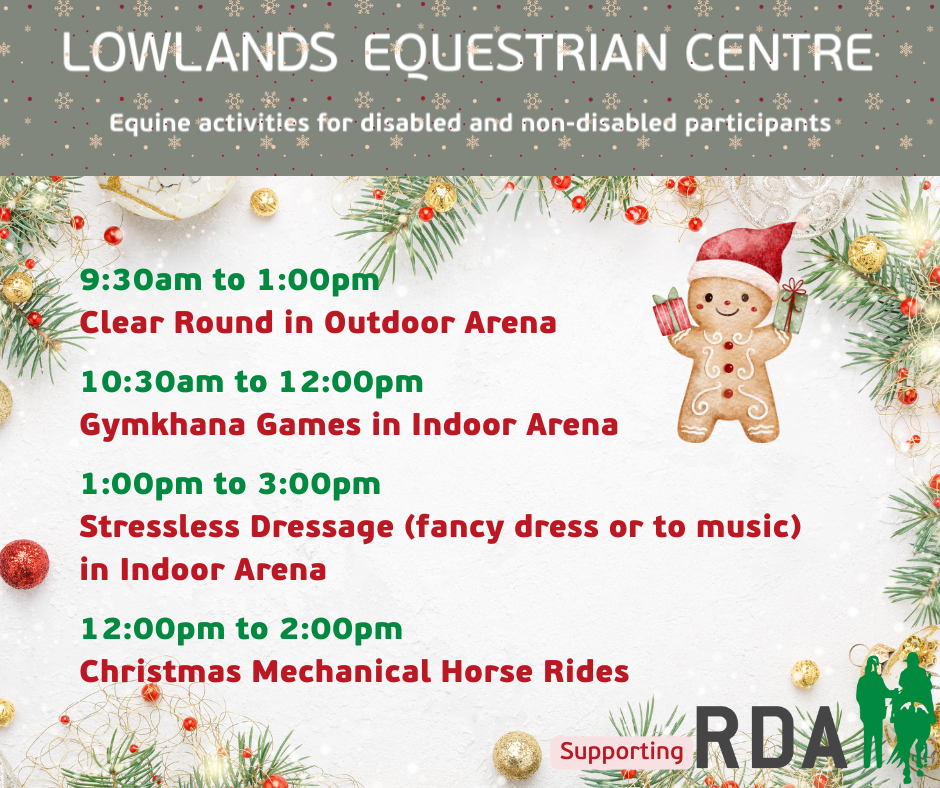 LOWLANDS EQUESTRIAN CENTRE

Equine activities for disabled and non-disabled participants

9:30am to 1:00pm
Clear Round in Outdoor Arena

10:30am to 12:00pm
Gymkhana Games in Indoor Arena

1:00pm to 3:00pm
Stressless Dressage (fancy dress or to music) in Indoor Arena

12:00pm to 2:00pm
Christmas Mechanical Horse Rides

Supporting RDA